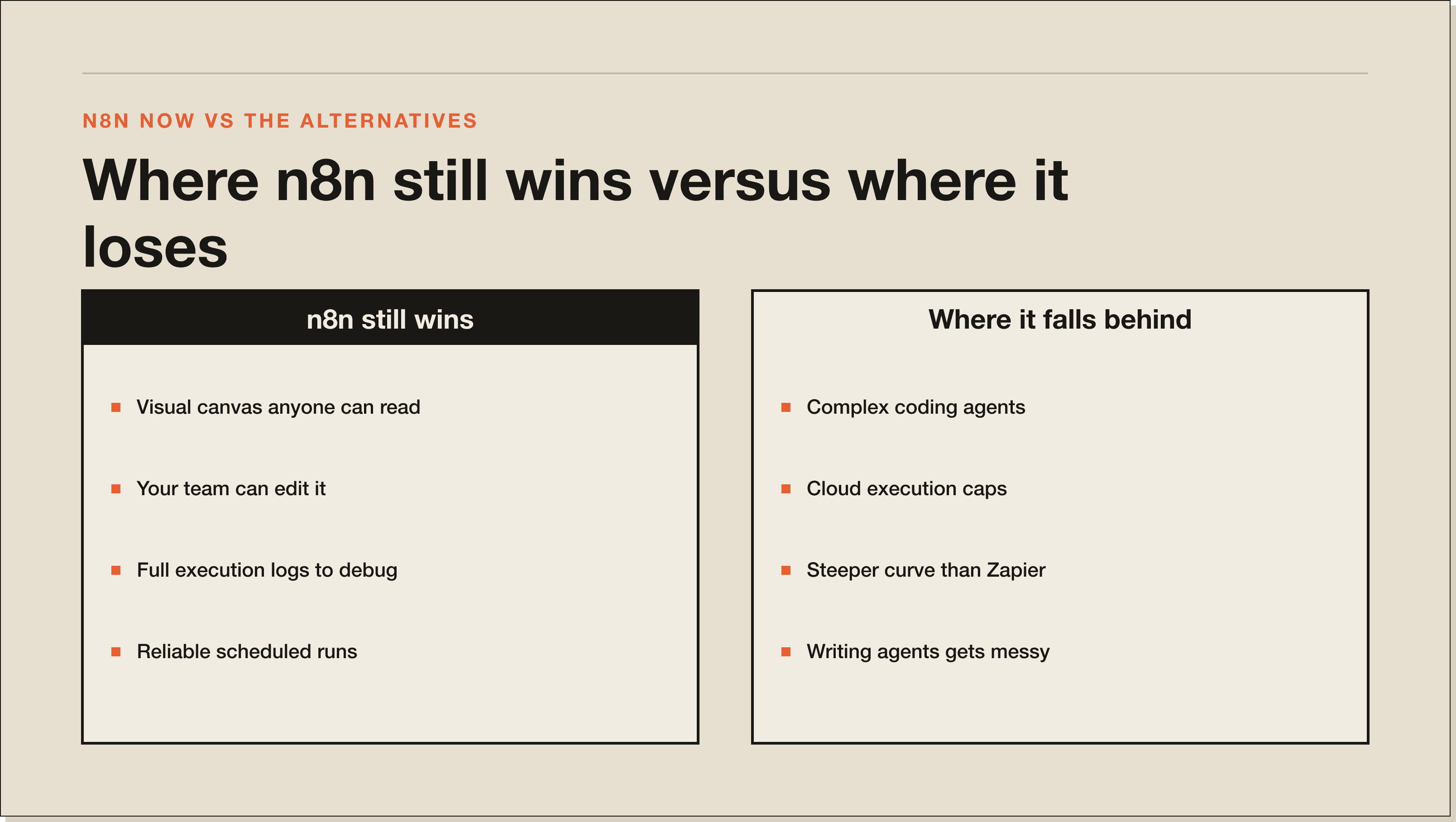 N8N NOW VS THE ALTERNATIVES

Where n8n still wins versus where it loses

n8n still wins

- Visual canvas anyone can read
- Your team can edit it
- Full execution logs to debug
- Reliable scheduled runs

Where it falls behind

- Complex coding agents
- Cloud execution caps
- Steeper curve than Zapier
- Writing agents gets messy